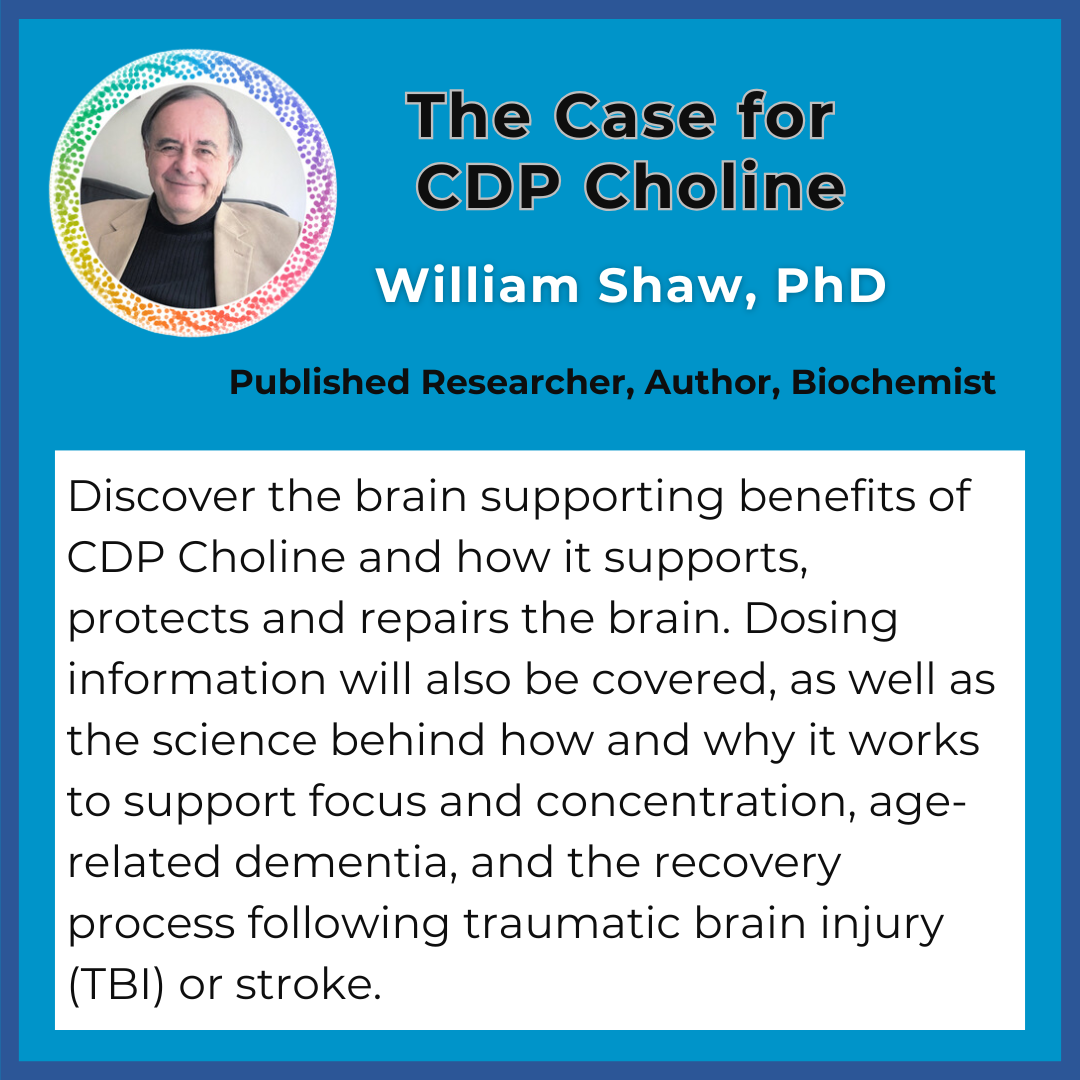 The Case for CDP Choline

William Shaw, PhD

Published Researcher, Author, Biochemist

Discover the brain supporting benefits of CDP Choline and how it supports, protects and repairs the brain. Dosing information will also be covered, as well as the science behind how and why it works to support focus and concentration, age-related dementia, and the recovery process following traumatic brain injury (TBI) or stroke.